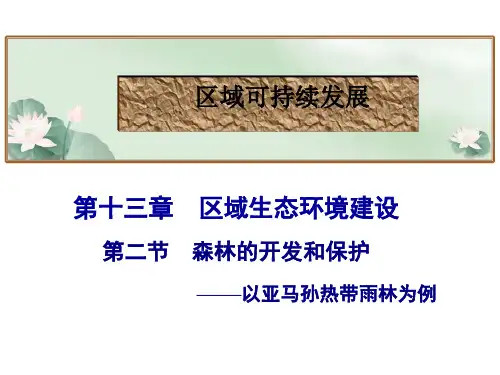 区域可持续发展

第十三章　区域生态环境建设

第二节　森林的开发和保护

——以亚马孙热带雨林为例